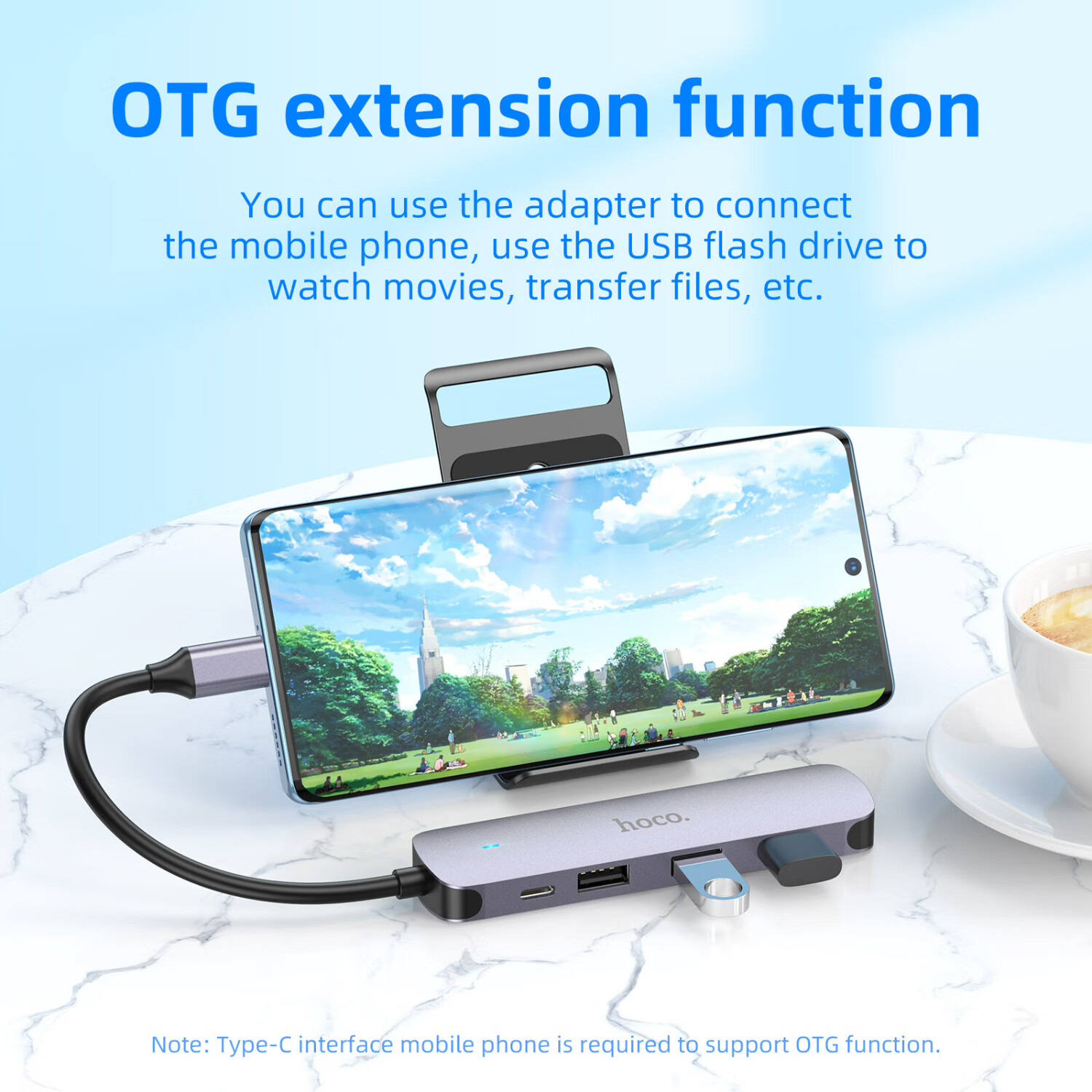 OTG extension function

You can use the adapter to connect the mobile phone, use the USB flash drive to watch movies, transfer files, etc.

hoco.

Note: Type-C interface mobile phone is required to support OTG function.